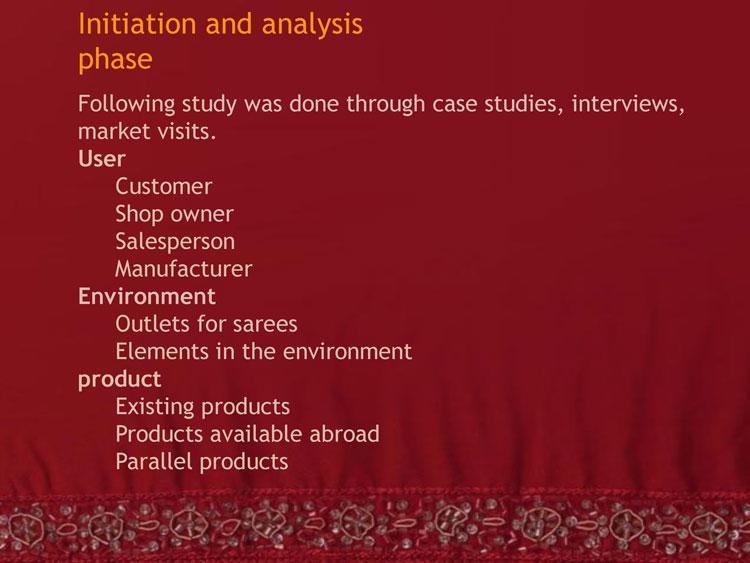 Initiation and analysis phase

Following study was done through case studies, interviews, market visits.

User
Customer
Shop owner
Salesperson
Manufacturer

Environment
Outlets for sarees
Elements in the environment

product
Existing products
Products available abroad
Parallel products